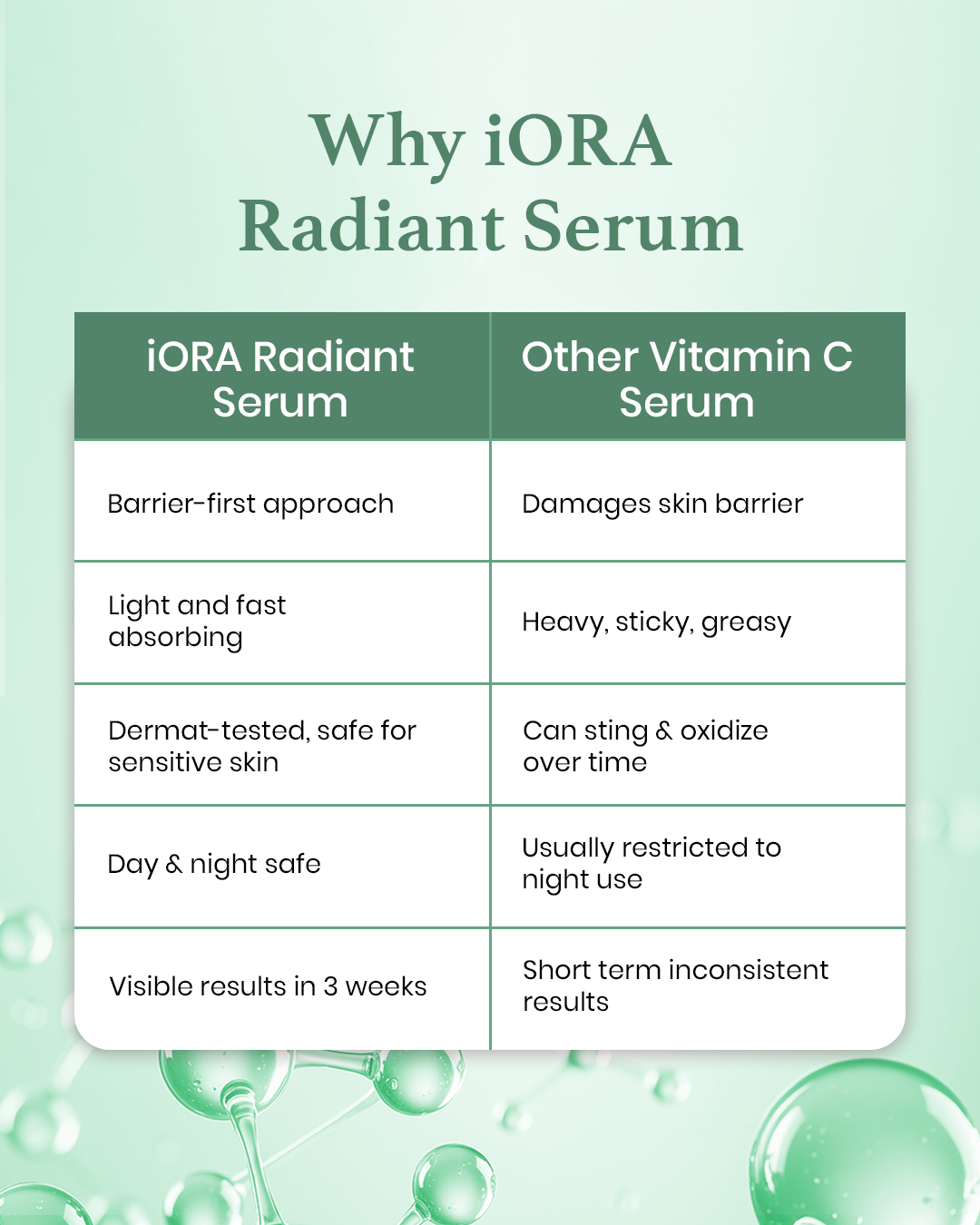 Why iORA
Radiant Serum

| iORA Radiant Serum | Other Vitamin C Serum |
|---|---|
| Barrier-first approach | Damages skin barrier |
| Light and fast absorbing | Heavy, sticky, greasy |
| Dermat-tested, safe for sensitive skin | Can sting & oxidize over time |
| Day & night safe | Usually restricted to night use |
| Visible results in 3 weeks | Short term inconsistent results |